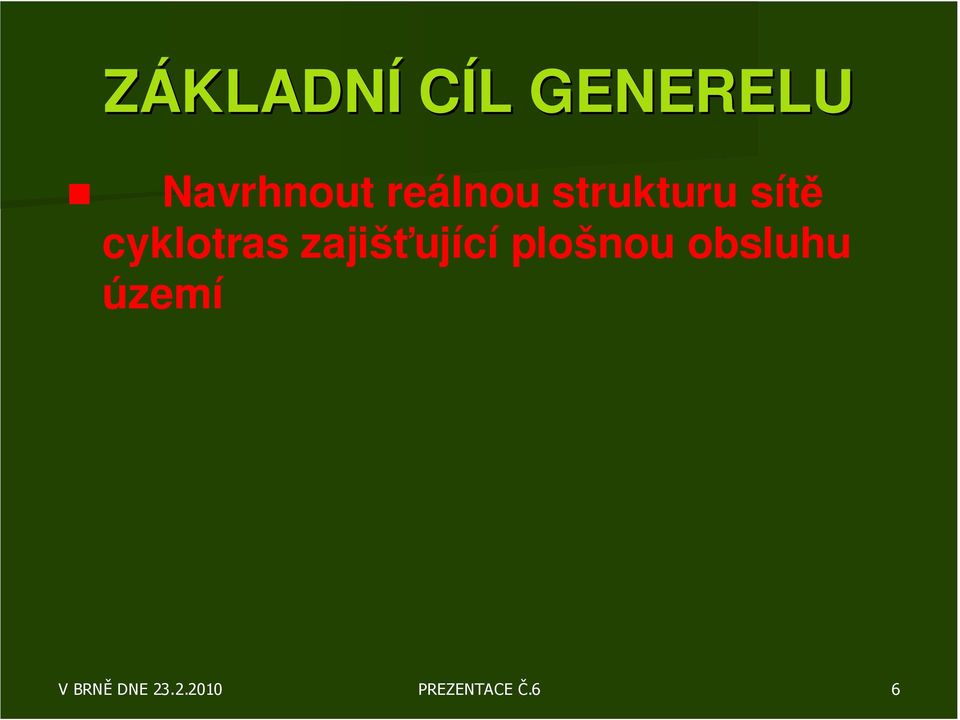 ZÁKLADNÍ CÍL GENERELU

Navrhnout reálnou strukturu sítě cyklotras zajišťující plošnou obsluhu území

V BRNĚ DNE 23.2.2010

PREZENTACE Č.6

6